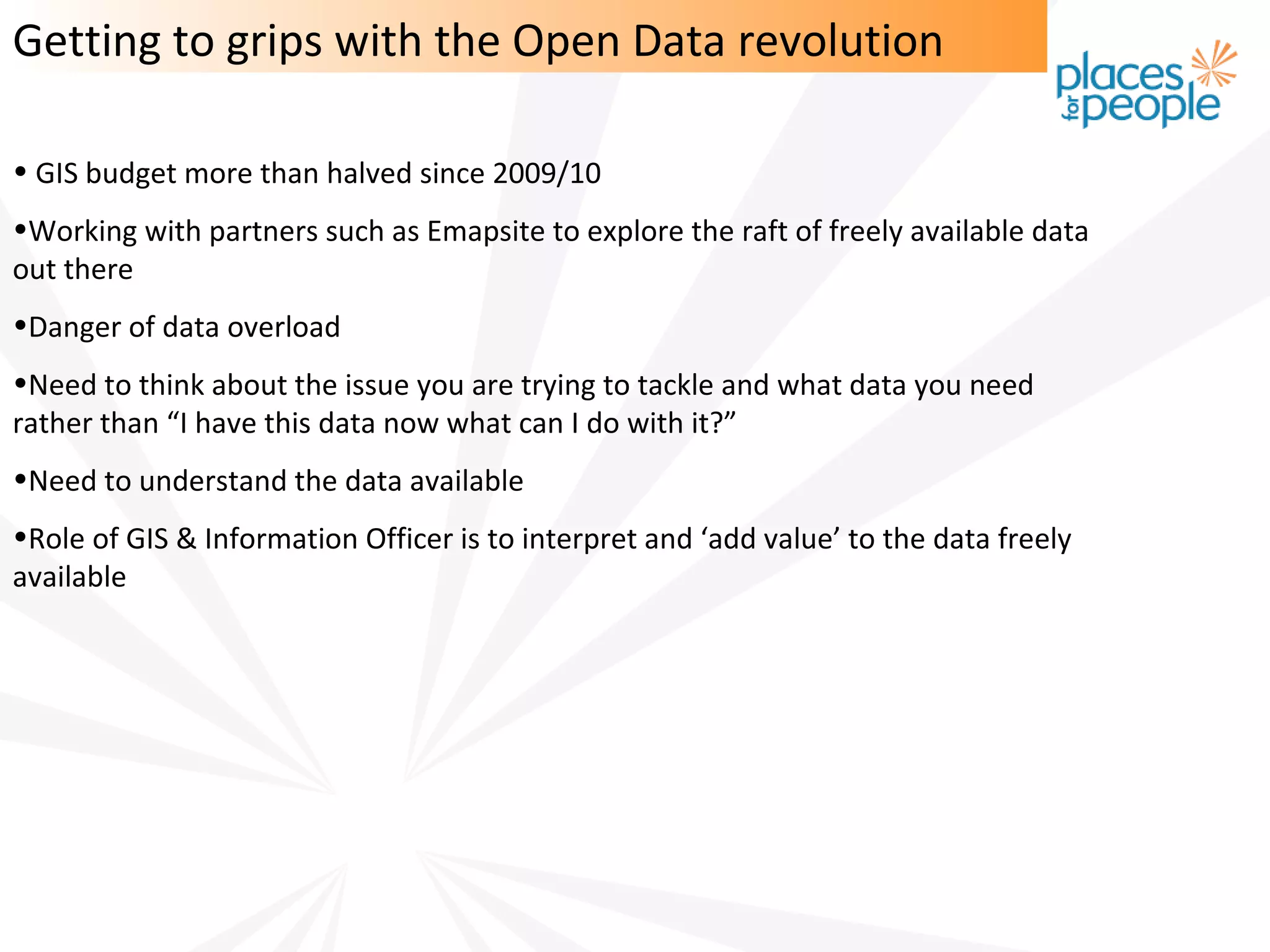 Getting to grips with the Open Data revolution

places for people

• GIS budget more than halved since 2009/10

•Working with partners such as Emapsite to explore the raft of freely available data out there

•Danger of data overload

•Need to think about the issue you are trying to tackle and what data you need rather than “I have this data now what can I do with it?”

•Need to understand the data available

•Role of GIS & Information Officer is to interpret and ‘add value’ to the data freely available